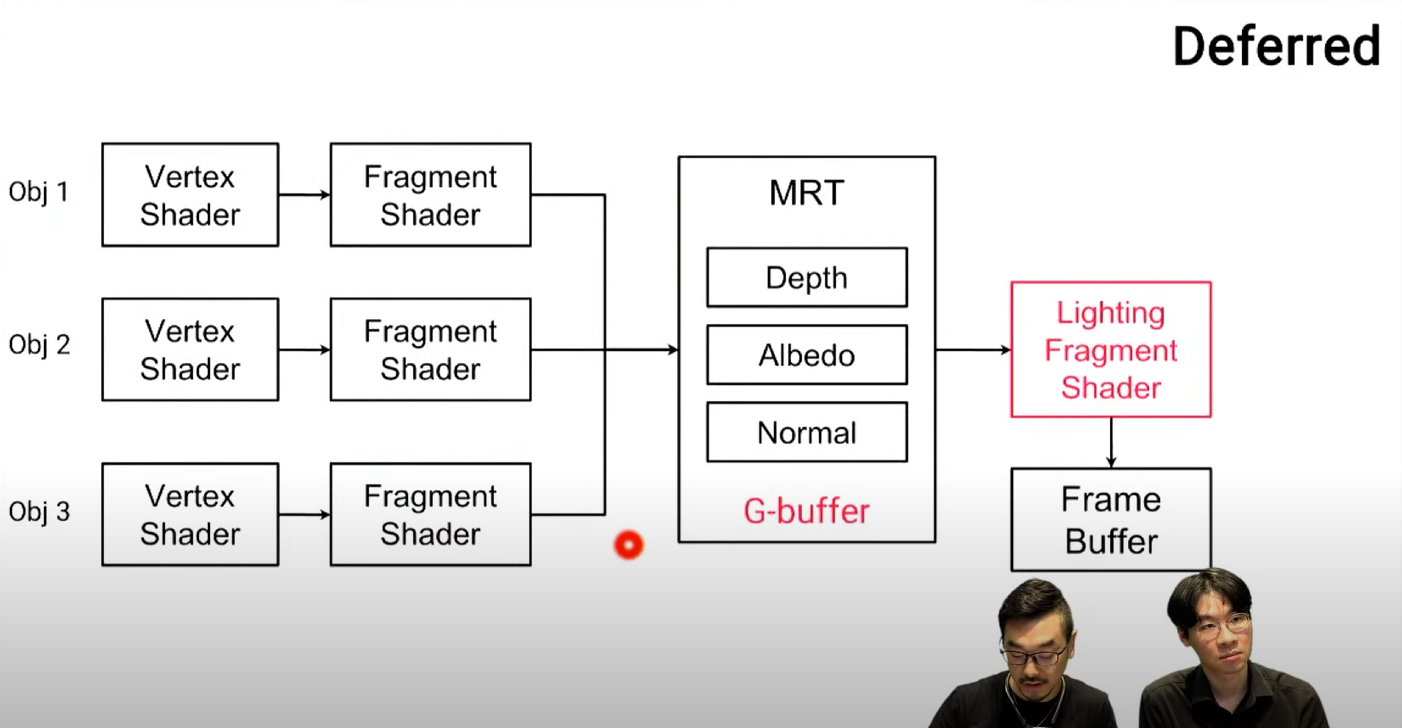 Deferred

Obj 1
Vertex Shader
Fragment Shader

Obj 2
Vertex Shader
Fragment Shader

Obj 3
Vertex Shader
Fragment Shader

MRT
Depth
Albedo
Normal
G-buffer

Lighting Fragment Shader

Frame Buffer